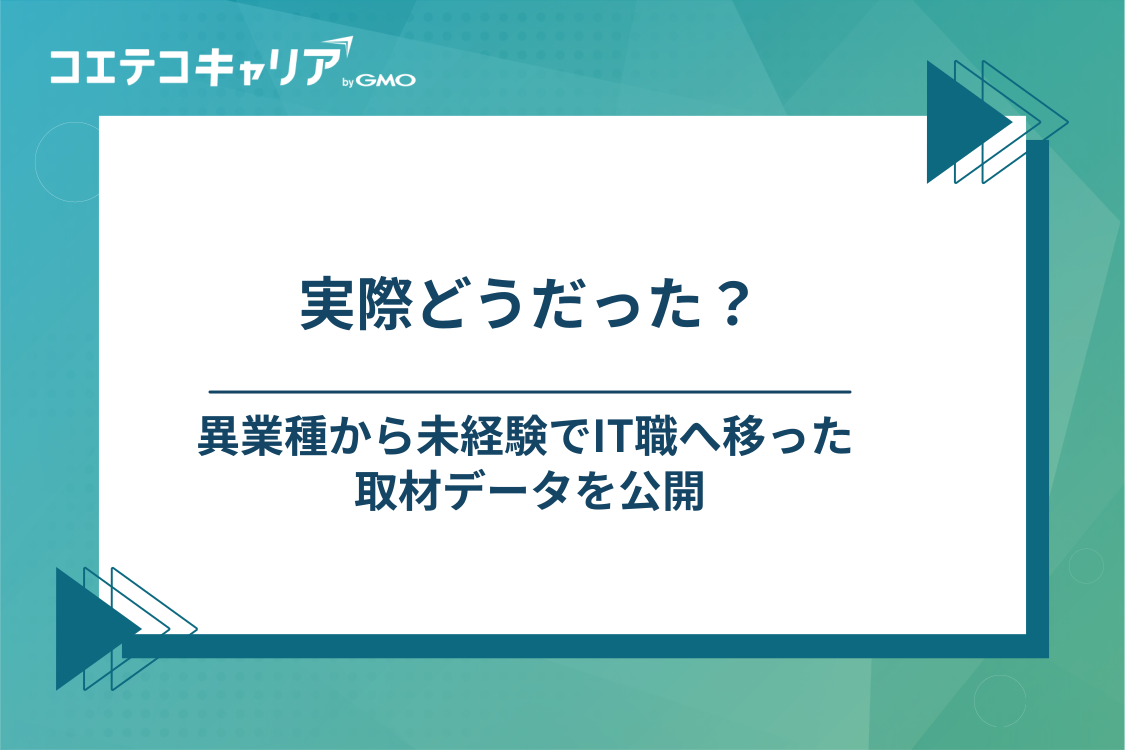 コエテコキャリア by GMO

実際どうだった？

異業種から未経験でIT職へ移った取材データを公開